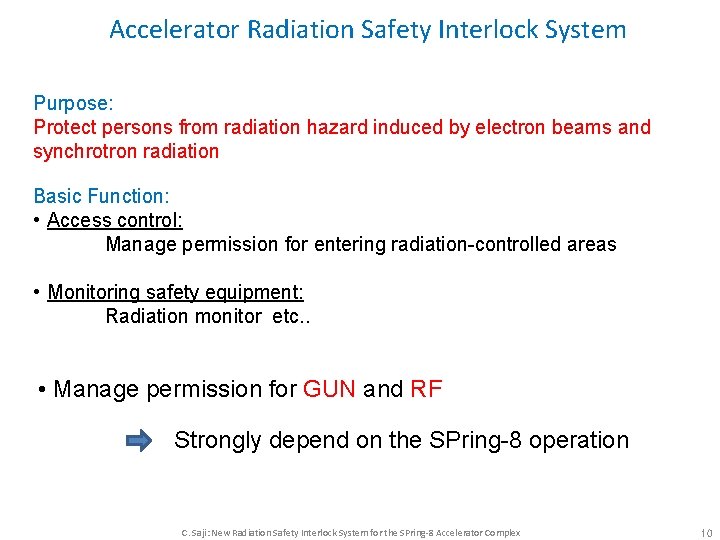 Accelerator Radiation Safety Interlock System

Purpose:
Protect persons from radiation hazard induced by electron beams and synchrotron radiation

Basic Function:
• Access control:
Manage permission for entering radiation-controlled areas

• Monitoring safety equipment:
Radiation monitor etc..

• Manage permission for GUN and RF

Strongly depend on the SPring-8 operation

C. Saji: New Radiation Safety Interlock System for the SPring-8 Accelerator Complex

10